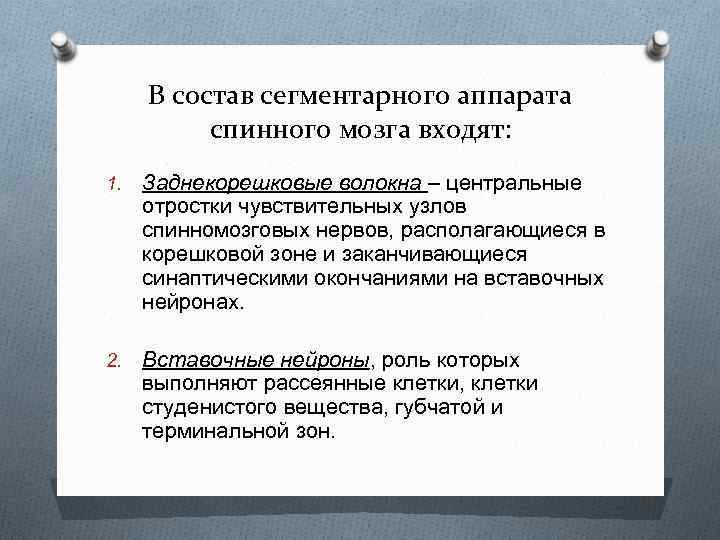 В состав сегментарного аппарата спинного мозга входят:

1. Заднекорешковые волокна – центральные отростки чувствительных узлов спинномозговых нервов, располагающиеся в корешковой зоне и заканчивающиеся синаптическими окончаниями на вставочных нейронах.

2. Вставочные нейроны, роль которых выполняют рассеянные клетки, клетки студенистого вещества, губчатой и терминальной зон.